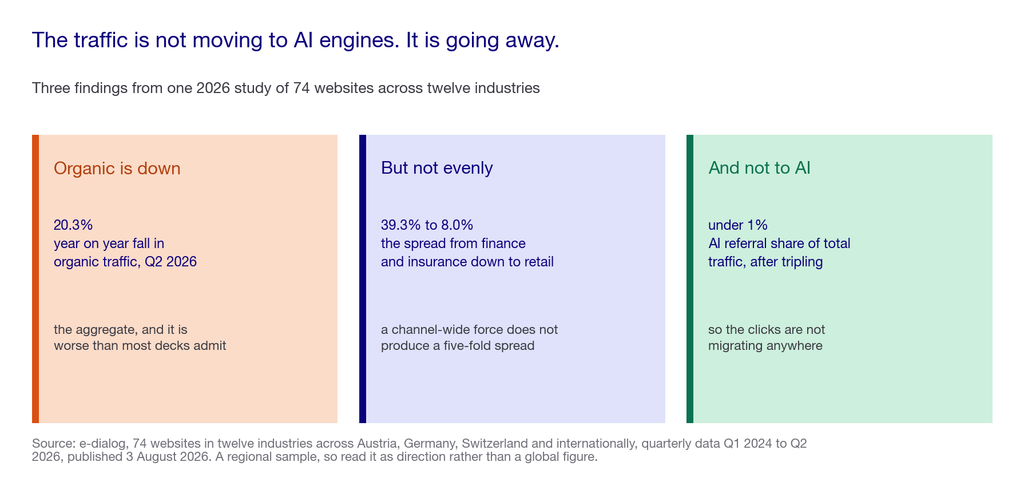 The traffic is not moving to AI engines. It is going away.

Three findings from one 2026 study of 74 websites across twelve industries

Organic is down

20.3%
year on year fall in
organic traffic, Q2 2026

the aggregate, and it is worse than most decks admit

But not evenly

39.3% to 8.0%
the spread from finance
and insurance down to retail

a channel-wide force does not produce a five-fold spread

And not to AI

under 1%
AI referral share of total
traffic, after tripling

so the clicks are not migrating anywhere

Source: e-dialog, 74 websites in twelve industries across Austria, Germany, Switzerland and internationally, quarterly data Q1 2024 to Q2 2026, published 3 August 2026. A regional sample, so read it as direction rather than a global figure.